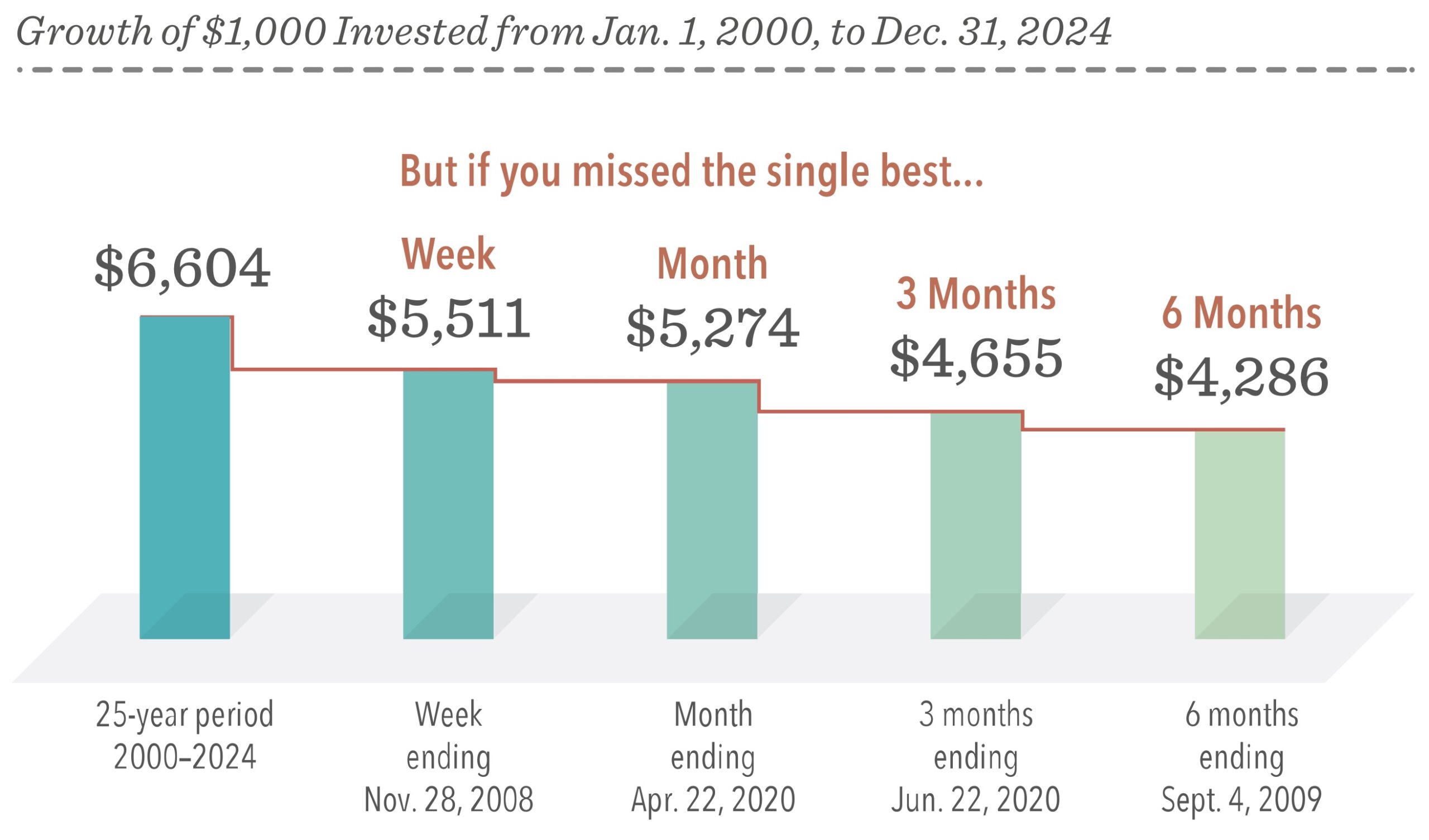 Growth of \$1,000 Invested from Jan. 1, 2000, to Dec. 31, 2024

But if you missed the single best...

\$6,604

Week
\$5,511

Month
\$5,274

3 Months
\$4,655

6 Months
\$4,286

25-year period 2000–2024

Week ending Nov. 28, 2008

Month ending Apr. 22, 2020

3 months ending Jun. 22, 2020

6 months ending Sept. 4, 2009